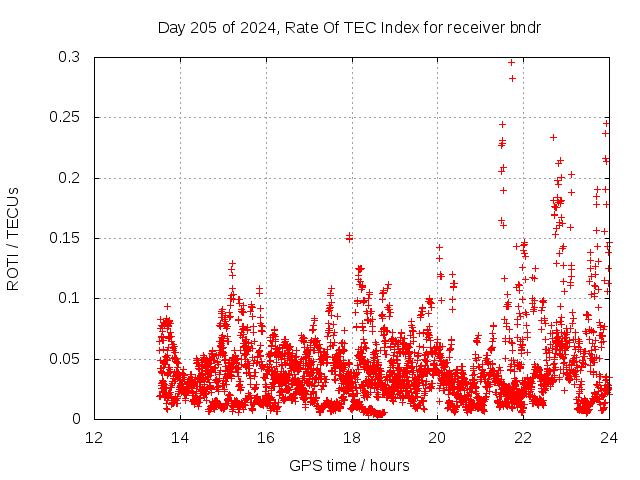 Day 205 of 2024, Rate Of TEC Index for receiver bndr

ROTI / TECUs

0.3
0.25
0.2
0.15
0.1
0.05
0

12 14 16 18 20 22 24

GPS time / hours